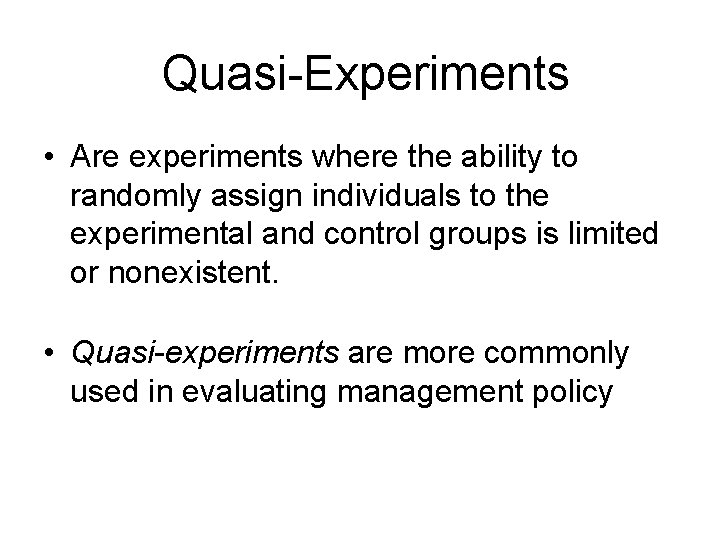 Quasi-Experiments

• Are experiments where the ability to randomly assign individuals to the experimental and control groups is limited or nonexistent.

• Quasi-experiments are more commonly used in evaluating management policy